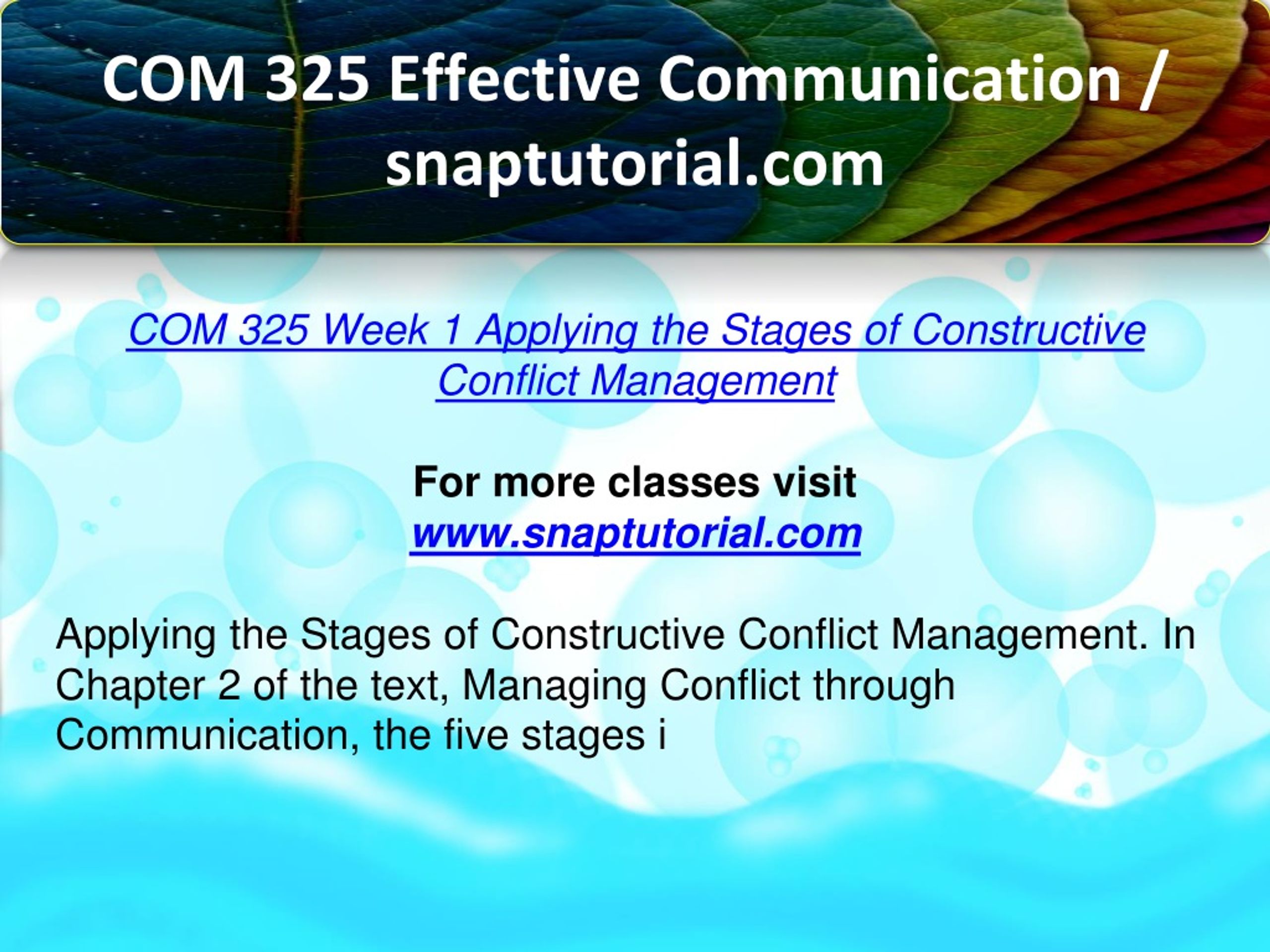 COM 325 Effective Communication / snaptutorial.com

COM 325 Week 1 Applying the Stages of Constructive Conflict Management

For more classes visit
www.snaptutorial.com

Applying the Stages of Constructive Conflict Management. In Chapter 2 of the text, Managing Conflict through Communication, the five stages i